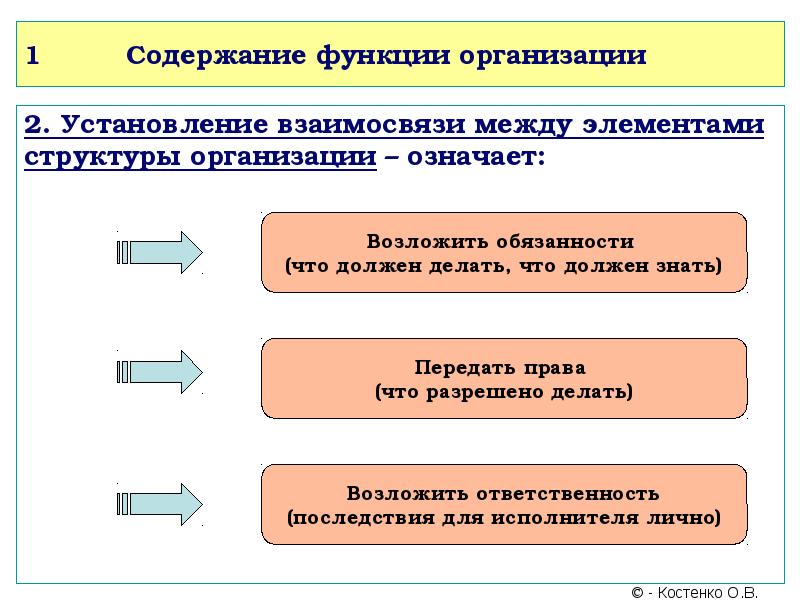 1 Содержание функции организации

2. Установление взаимосвязи между элементами структуры организации – означает:

Возложить обязанности
(что должен делать, что должен знать)

Передать права
(что разрешено делать)

Возложить ответственность
(последствия для исполнителя лично)

© - Костенко О.В.